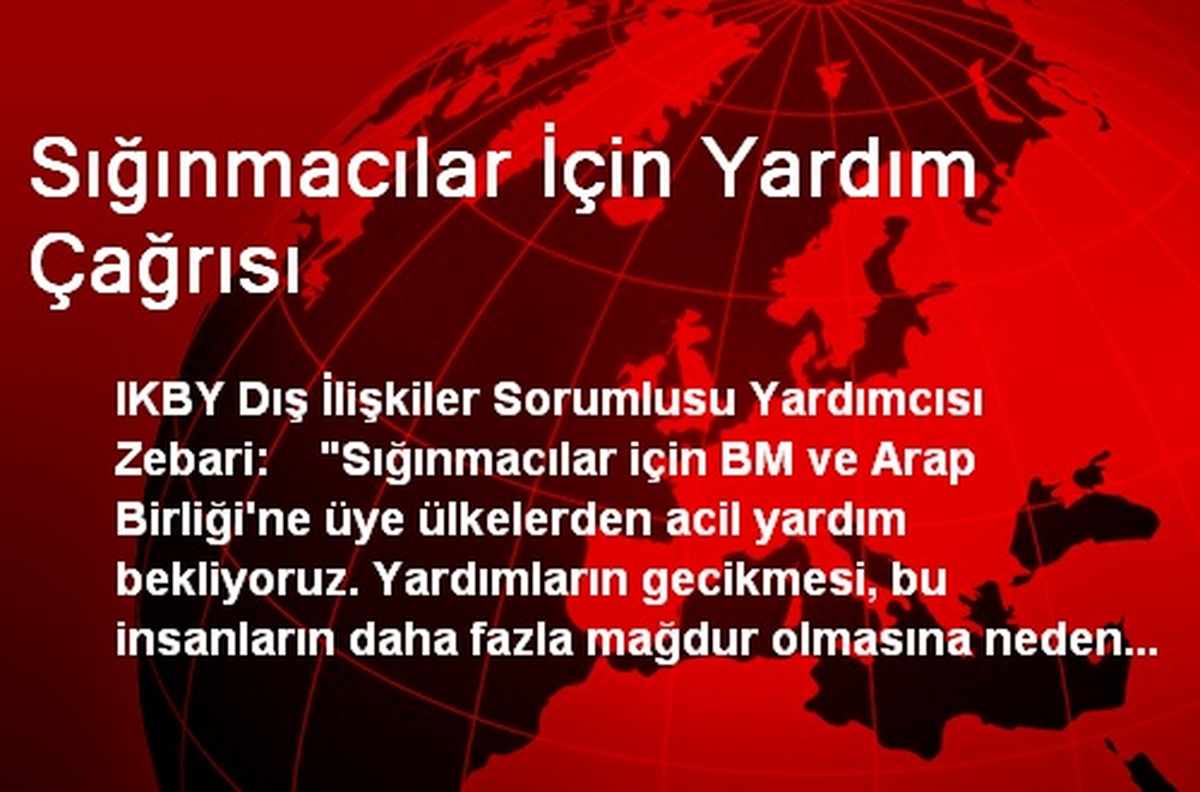 Sığınmacılar İçin Yardım Çağrısı

IKBY Dış İlişkiler Sorumlusu Yardımcısı Zebari: "Sığınmacılar için BM ve Arap Birliği'ne üye ülkelerden acil yardım bekliyoruz. Yardımların gecikmesi, bu insanların daha fazla mağdur olmasına neden...